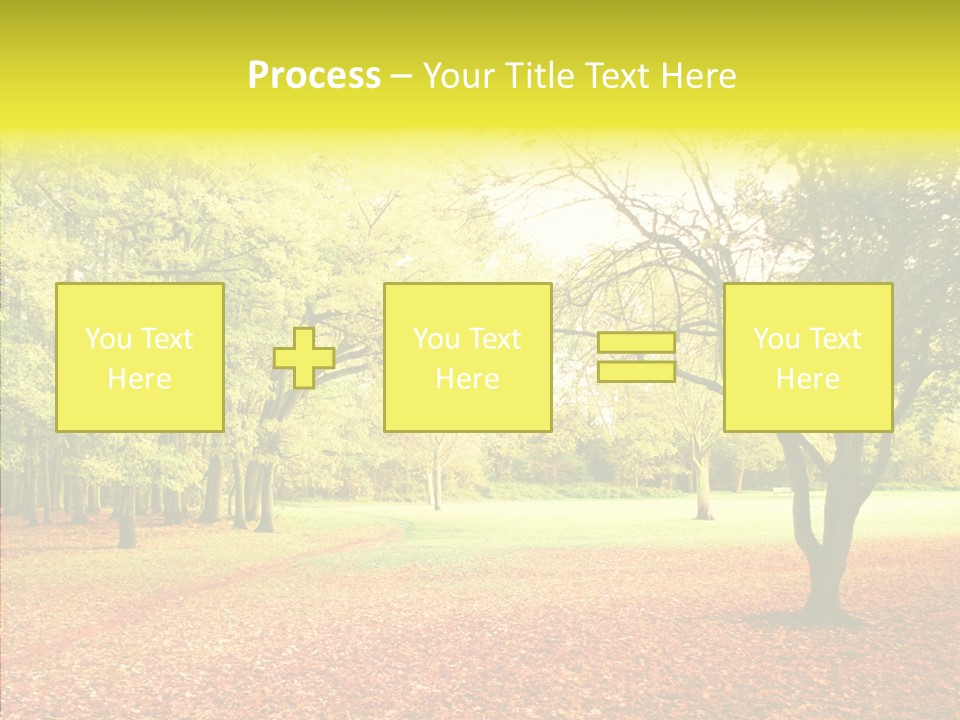 Process – Your Title Text Here

You Text Here

You Text Here

You Text Here